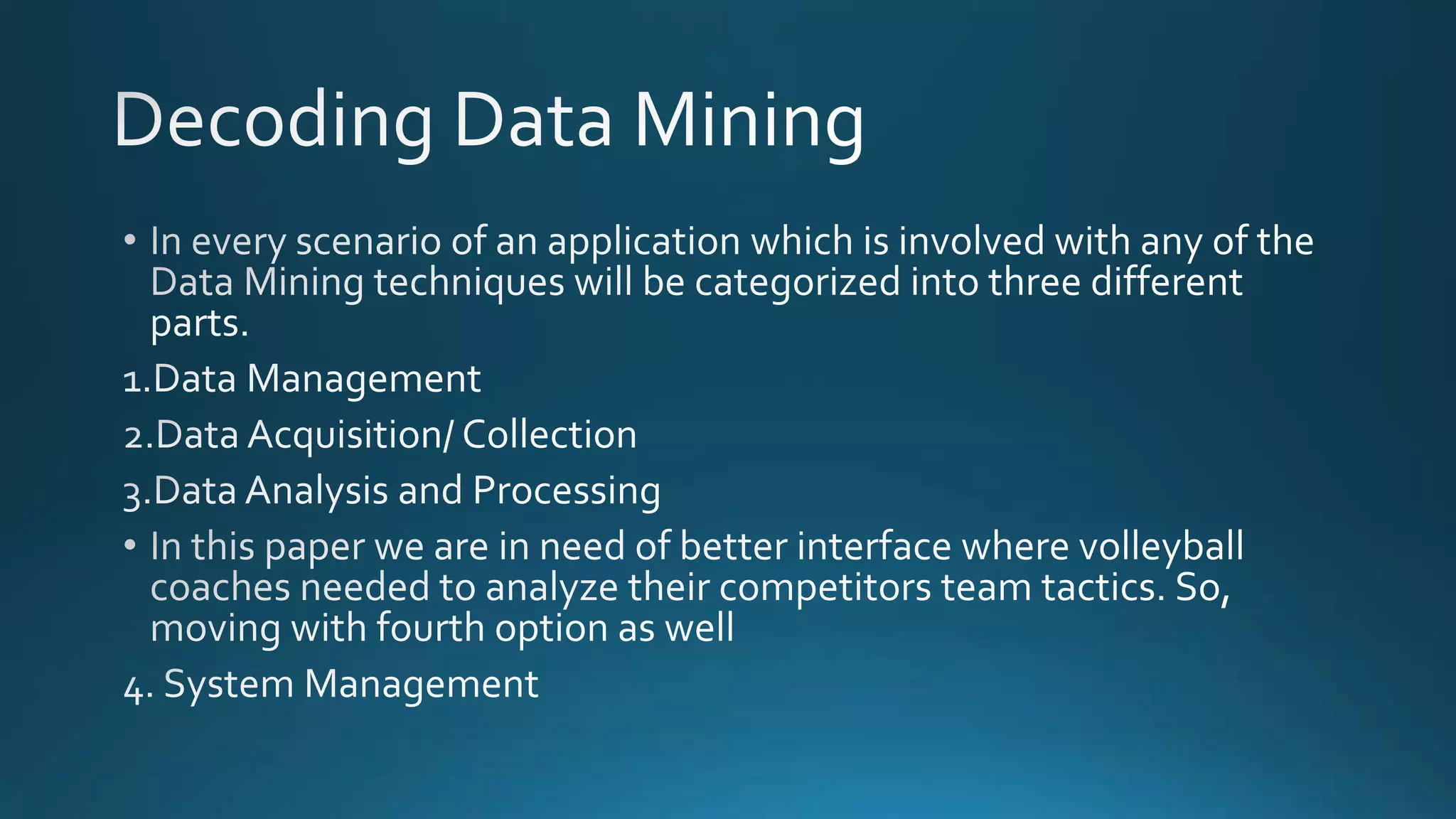 Decoding Data Mining

• In every scenario of an application which is involved with any of the Data Mining techniques will be categorized into three different parts.

1.Data Management

2.Data Acquisition/ Collection

3.Data Analysis and Processing

• In this paper we are in need of better interface where volleyball coaches needed to analyze their competitors team tactics. So, moving with fourth option as well

4. System Management